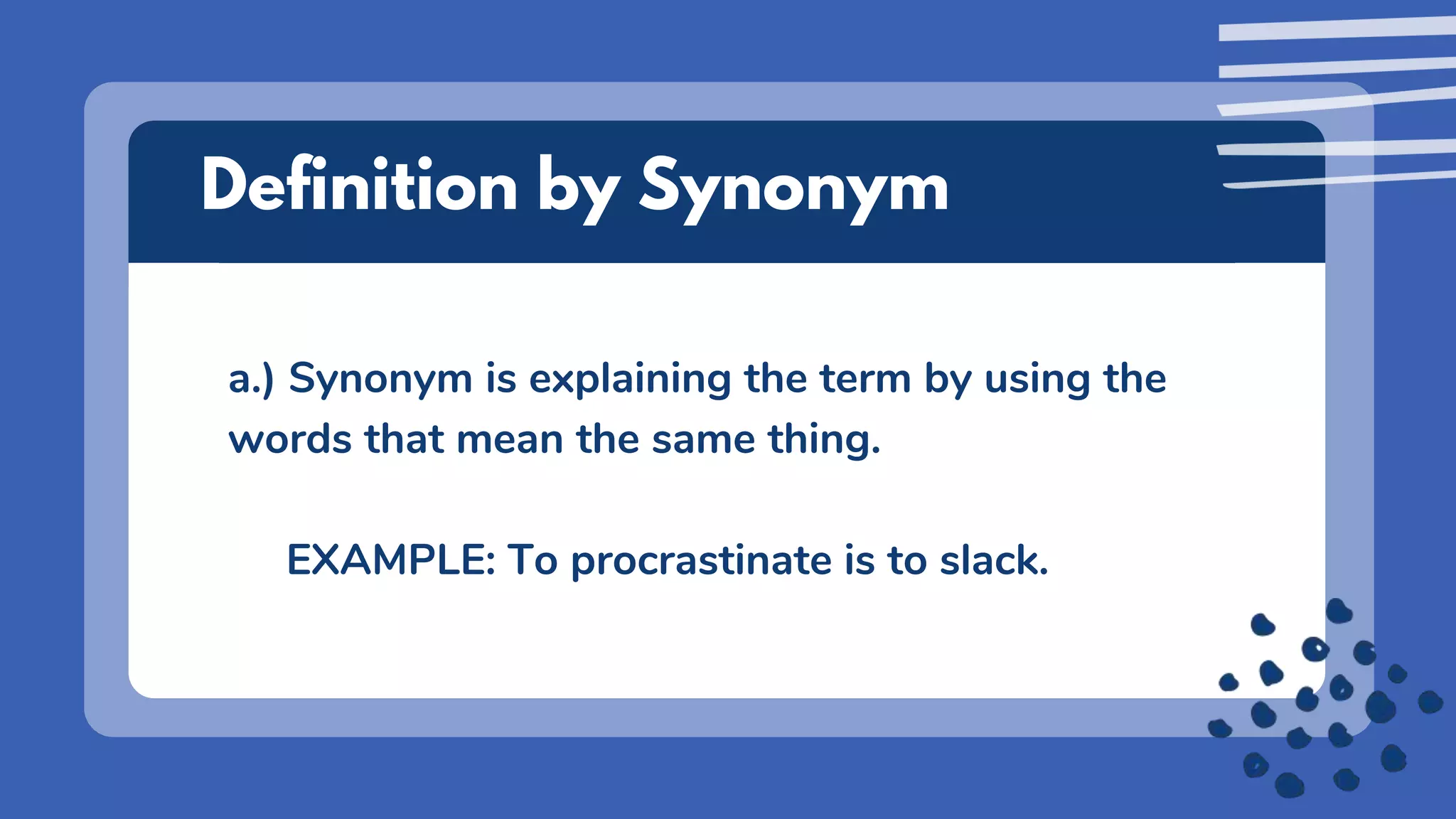 Definition by Synonym

a.) Synonym is explaining the term by using the words that mean the same thing.

EXAMPLE: To procrastinate is to slack.